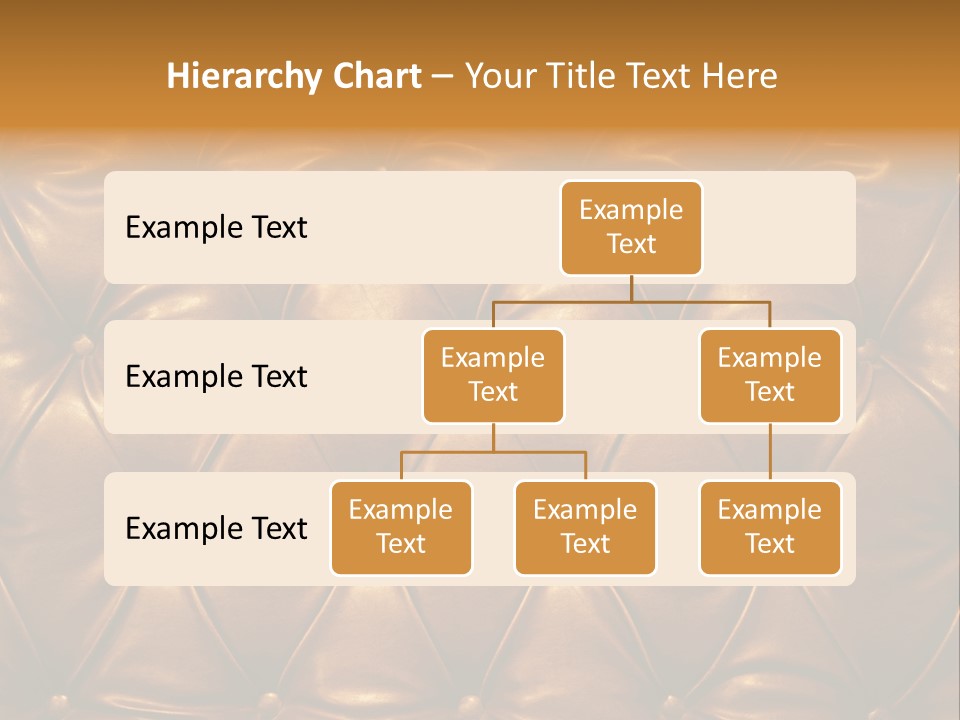 Hierarchy Chart – Your Title Text Here

Example Text

Example Text

Example Text

Example Text

Example Text

Example Text

Example Text

Example Text

Example Text